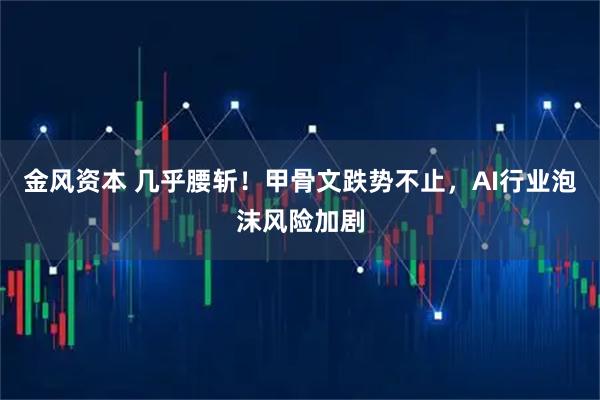 金风资本 几乎腰斩！甲骨文跌势不止，AI行业泡沫风险加剧